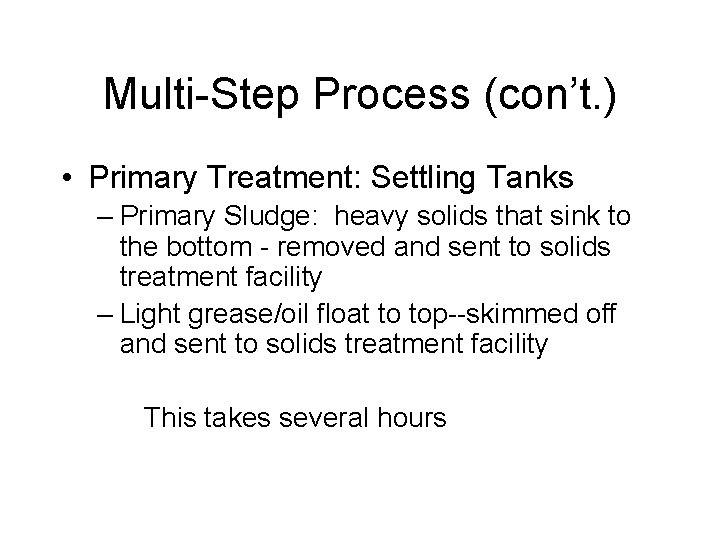 Multi-Step Process (con’t.)

• Primary Treatment: Settling Tanks
– Primary Sludge: heavy solids that sink to the bottom - removed and sent to solids treatment facility
– Light grease/oil float to top--skimmed off and sent to solids treatment facility

This takes several hours